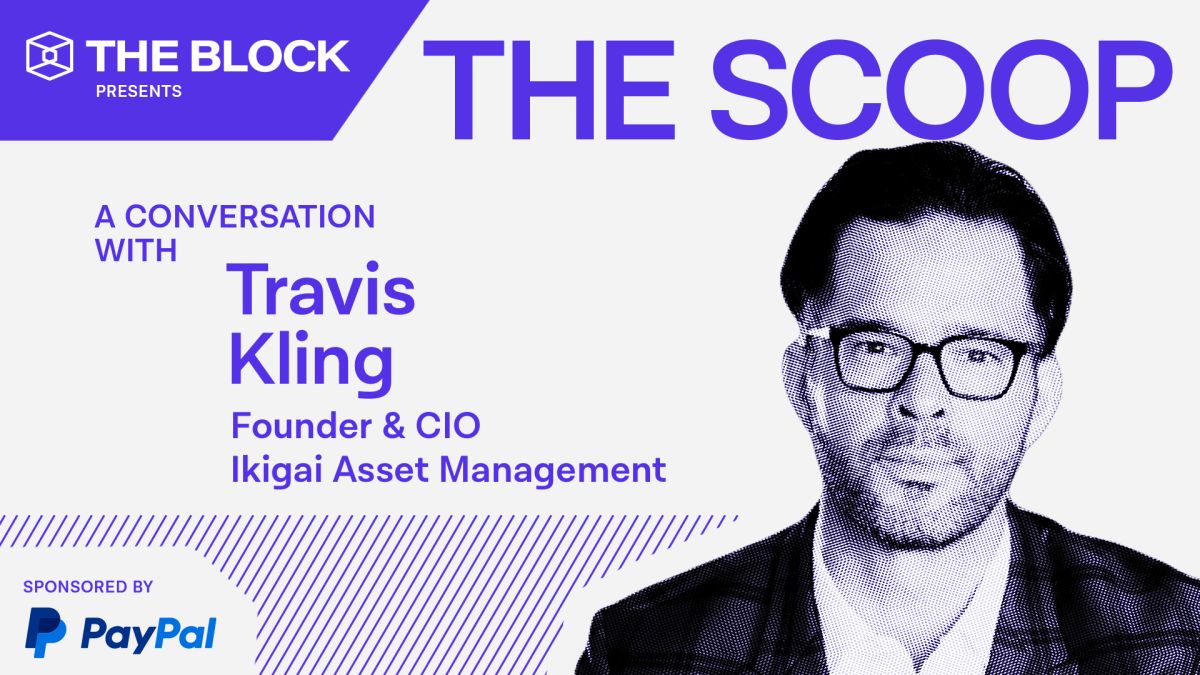 THE BLOCK
PRESENTS

THE SCOOP

A CONVERSATION WITH

Travis Kling

Founder & CIO
Ikigai Asset Management

SPONSORED BY

PayPal